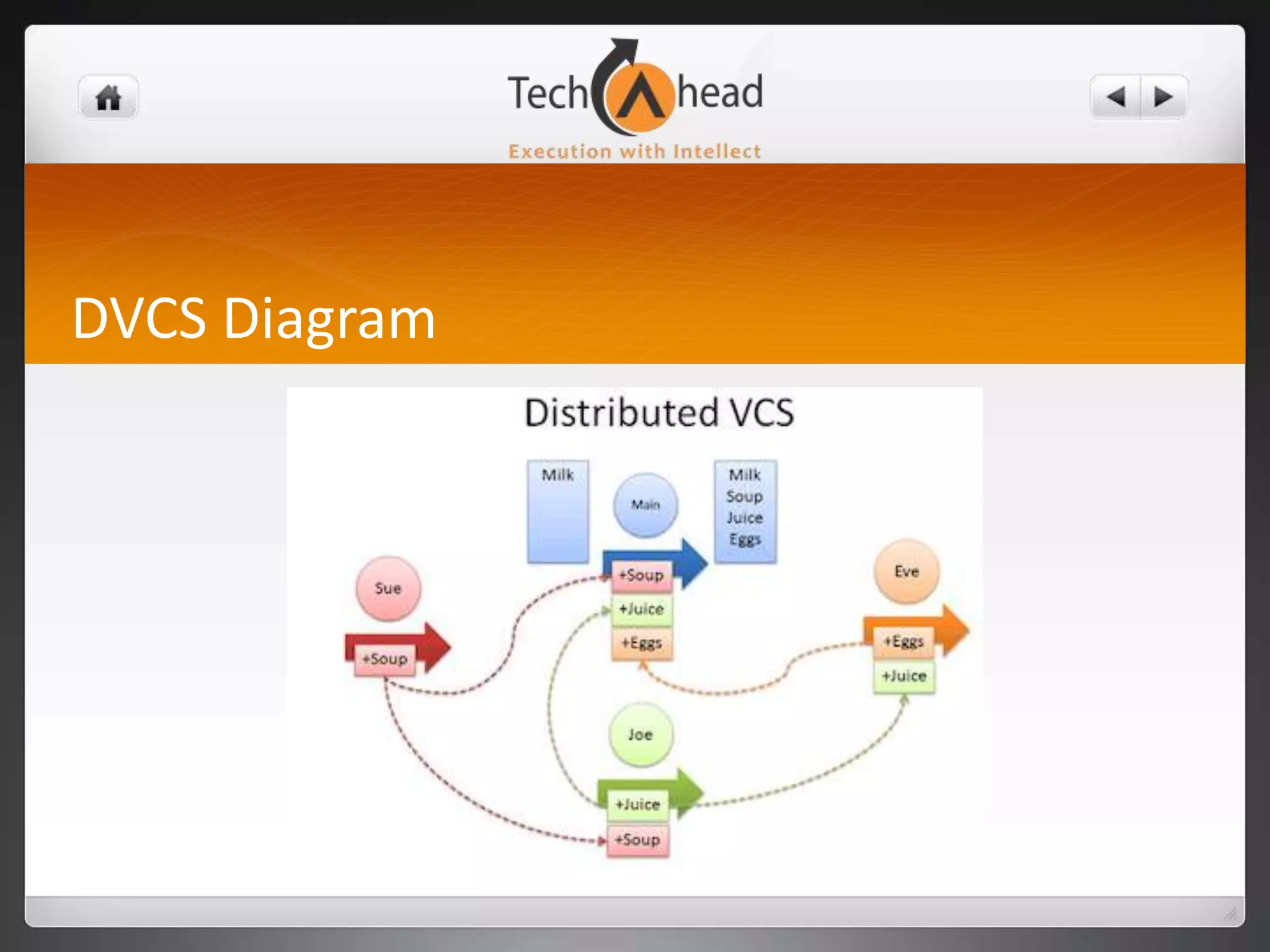 TechAhead
Execution with Intellect

DVCS Diagram

Distributed VCS

Milk

Main

Milk
Soup
Juice
Eggs

Sue

+Soup

+Soup
+Juice
+Eggs

Eve

+Eggs
+Juice

Joe

+Juice
+Soup